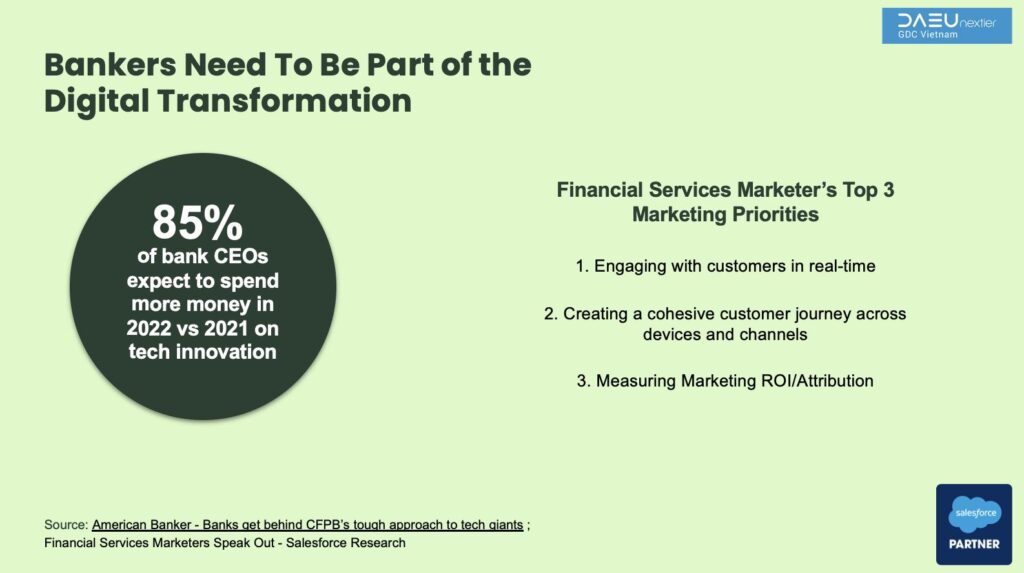 DAEU nextier
GDC Vietnam

Bankers Need To Be Part of the Digital Transformation

85%
of bank CEOs expect to spend more money in 2022 vs 2021 on tech innovation

Financial Services Marketer's Top 3 Marketing Priorities

1. Engaging with customers in real-time

2. Creating a cohesive customer journey across devices and channels

3. Measuring Marketing ROI/Attribution

Source: American Banker - Banks get behind CFPB's tough approach to tech giants ; Financial Services Marketers Speak Out - Salesforce Research

salesforce
PARTNER